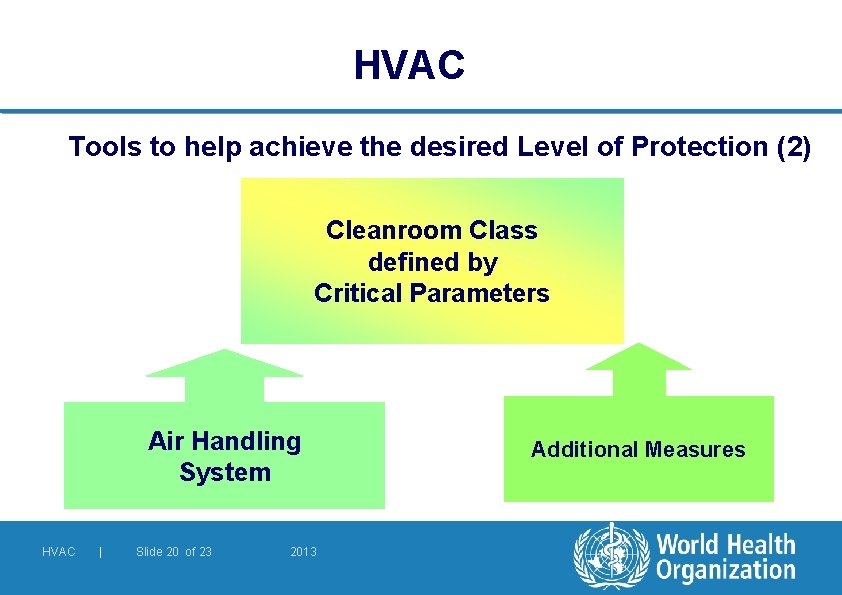 HVAC

Tools to help achieve the desired Level of Protection (2)

Cleanroom Class defined by Critical Parameters

Air Handling System

Additional Measures

HVAC | Slide 20 of 23 2013

World Health Organization